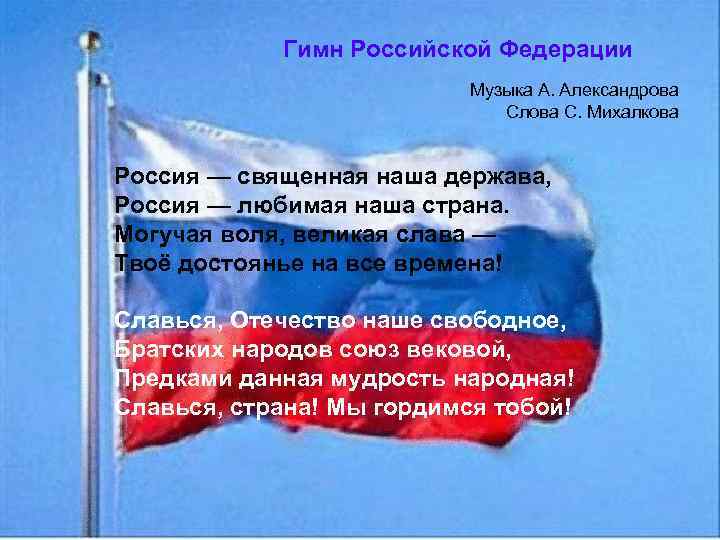 Гимн Российской Федерации

Музыка А. Александрова
Слова С. Михалкова

Россия — священная наша держава,
Россия — любимая наша страна.
Могучая воля, великая слава —
Твоё достоянье на все времена!

Славься, Отечество наше свободное,
Братских народов союз вековой,
Предками данная мудрость народная!
Славься, страна! Мы гордимся тобой!